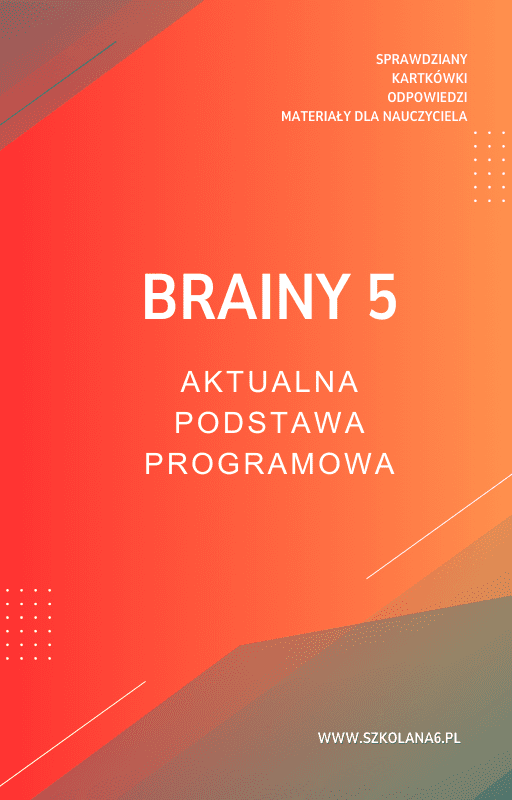 SPRAWDZIANY
KARTKÓWKI
ODPOWIEDZI
MATERIAŁY DLA NAUCZYCIELA

BRAINY 5

AKTUALNA
PODSTAWA
PROGRAMOWA

WWW.SZKOLANA6.PL